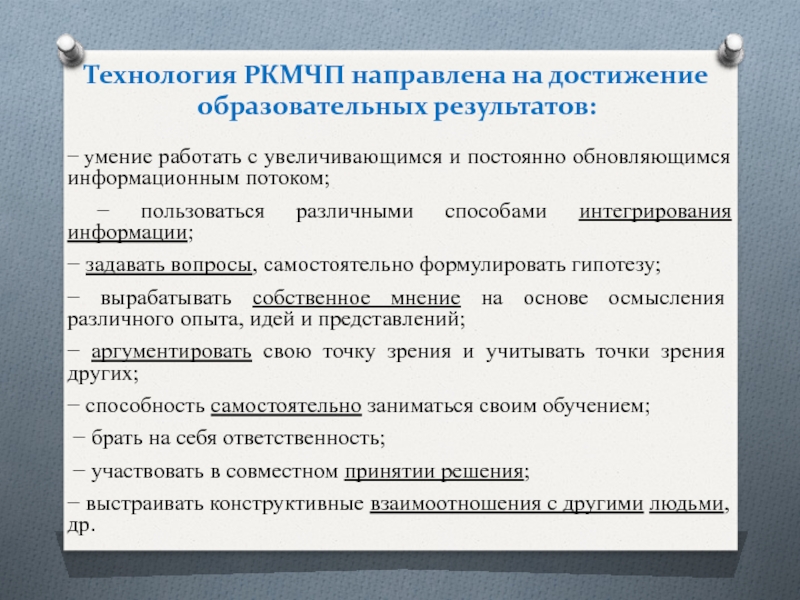 Технология РКМЧП направлена на достижение образовательных результатов:

− умение работать с увеличивающимся и постоянно обновляющимся информационным потоком;

− пользоваться различными способами интегрирования информации;

− задавать вопросы, самостоятельно формулировать гипотезу;

− вырабатывать собственное мнение на основе осмысления различного опыта, идей и представлений;

− аргументировать свою точку зрения и учитывать точки зрения других;

− способность самостоятельно заниматься своим обучением;

− брать на себя ответственность;

− участвовать в совместном принятии решения;

− выстраивать конструктивные взаимоотношения с другими людьми, др.